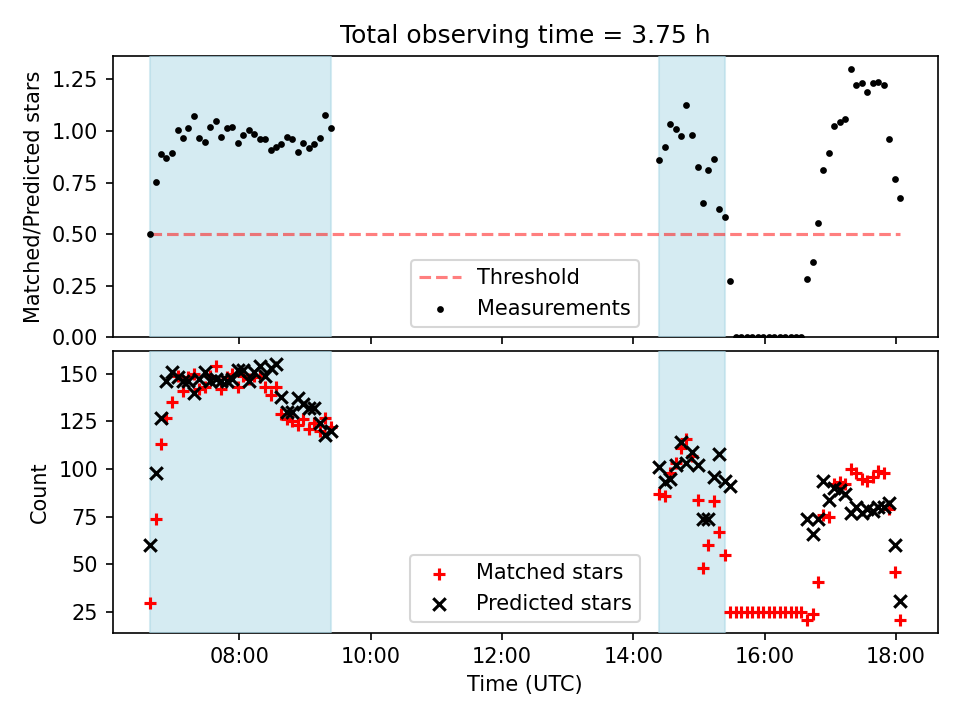 Total observing time = 3.75 h

Matched/Predicted stars

1.25
1.00
0.75
0.50
0.25
0.00

Threshold
Measurements

Count

150
125
100
75
50
25

Matched stars
Predicted stars

08:00
10:00
12:00
14:00
16:00
18:00

Time (UTC)